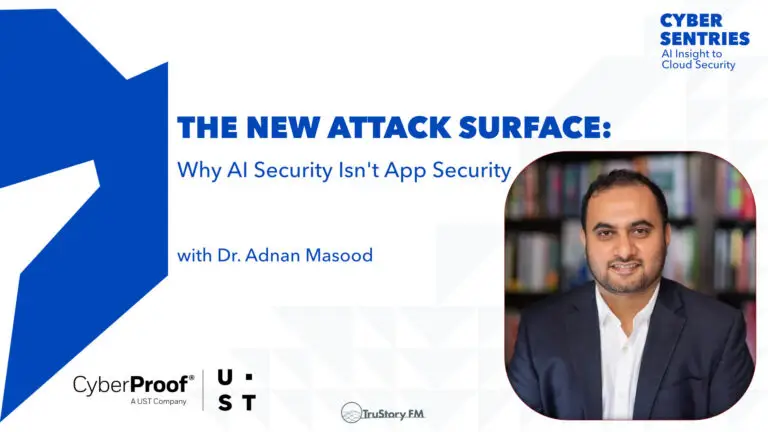 CYBER SENTRIES
AI Insight to Cloud Security

THE NEW ATTACK SURFACE:
Why AI Security Isn't App Security

with Dr. Adnan Masood

CyberProof®
A UST Company

U ·
S T

TruStory FM